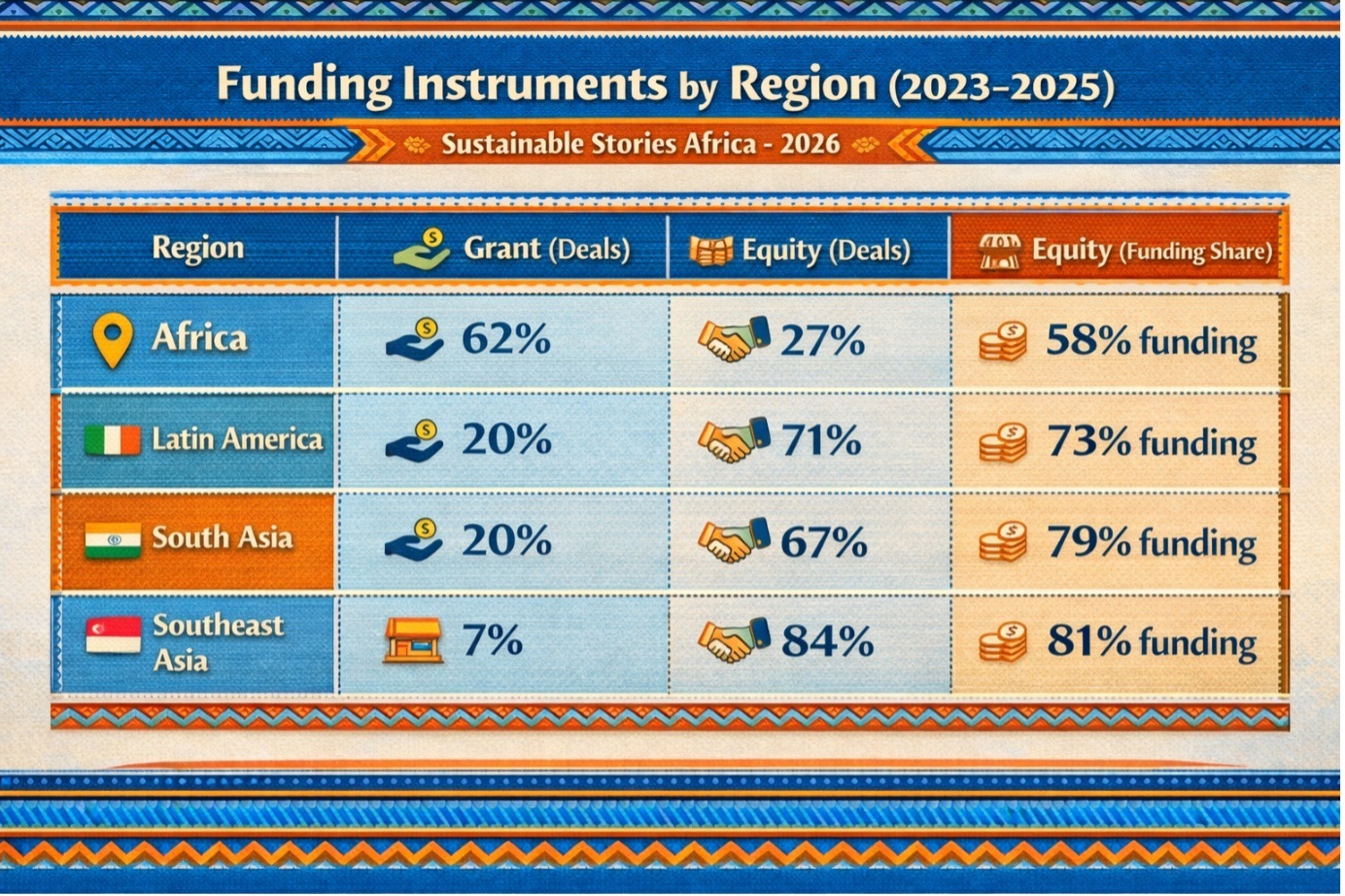 Funding Instruments by Region (2023–2025)

Sustainable Stories Africa - 2026

| Region | Grant (Deals) | Equity (Deals) | Equity (Funding Share) |
|---|---|---|---|
| Africa | 62% | 27% | 58% funding |
| Latin America | 20% | 71% | 73% funding |
| South Asia | 20% | 67% | 79% funding |
| Southeast Asia | 7% | 84% | 81% funding |